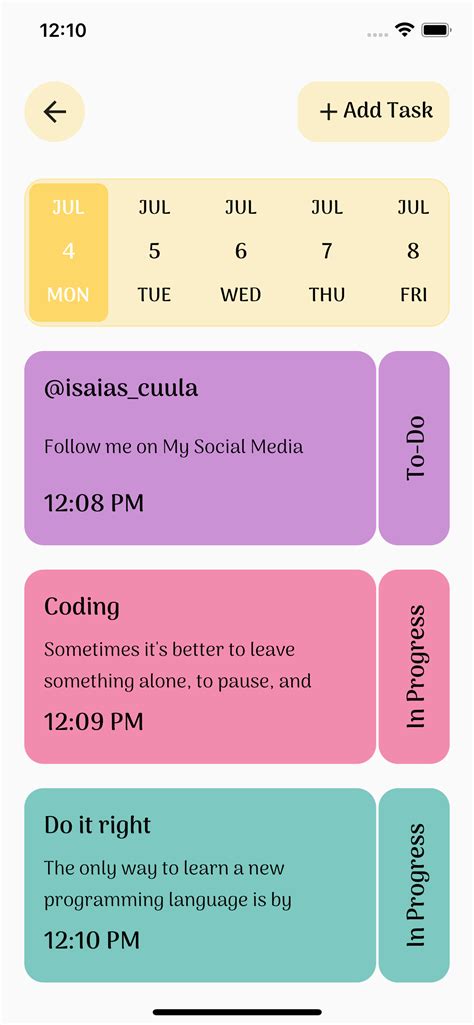 12:10

+ Add Task

| JUL | JUL | JUL | JUL | JUL |
|---|---|---|---|---|
| 4 | 5 | 6 | 7 | 8 |
| MON | TUE | WED | THU | FRI |

@isaias_cuula
Follow me on My Social Media
12:08 PM
To-Do

Coding
Sometimes it's better to leave something alone, to pause, and
12:09 PM
In Progress

Do it right
The only way to learn a new programming language is by
12:10 PM
In Progress